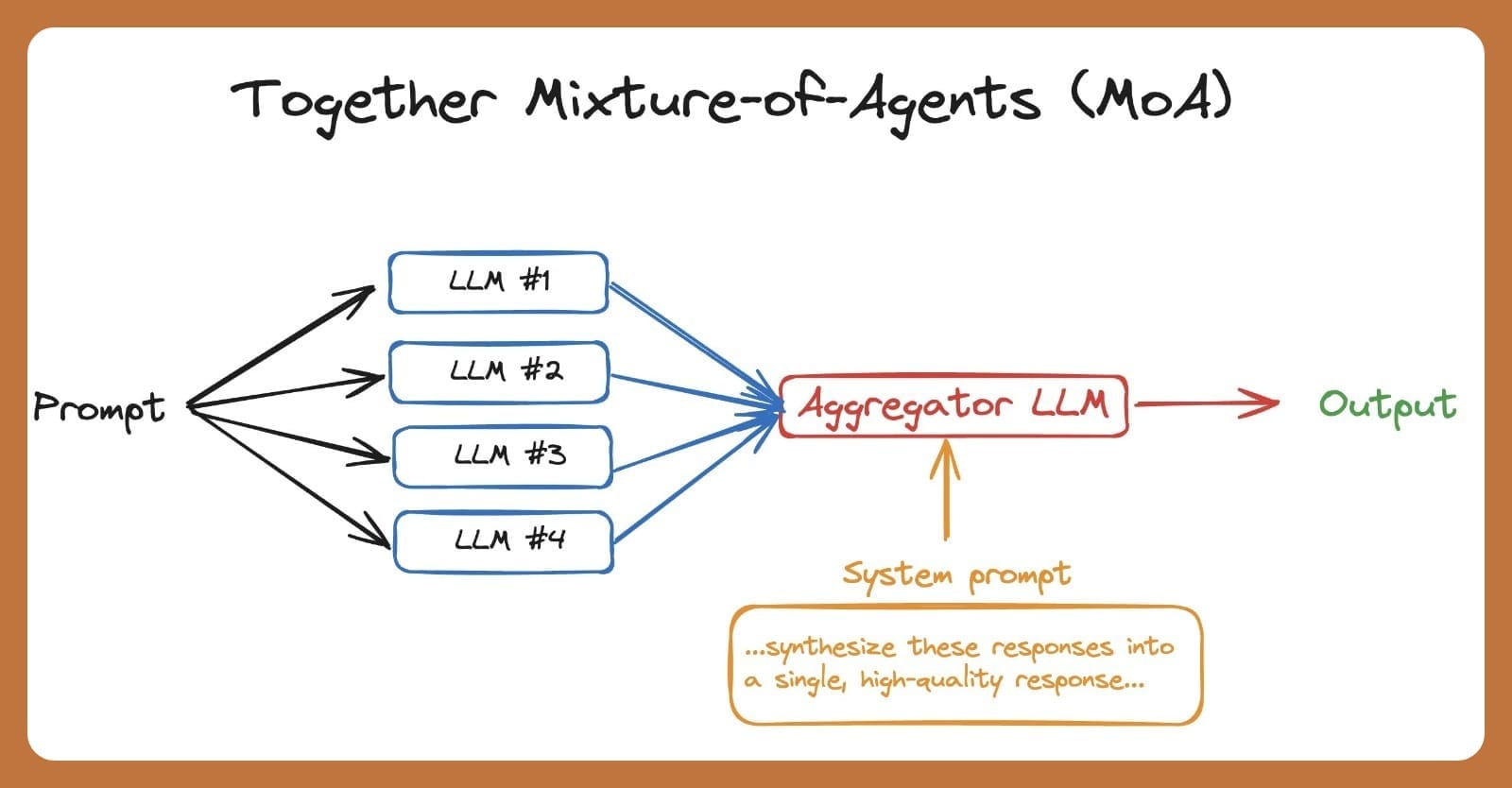 Together Mixture-of-Agents (MoA)

Prompt

LLM #1

LLM #2

LLM #3

LLM #4

Aggregator LLM

Output

System prompt

...synthesize these responses into a single, high-quality response...